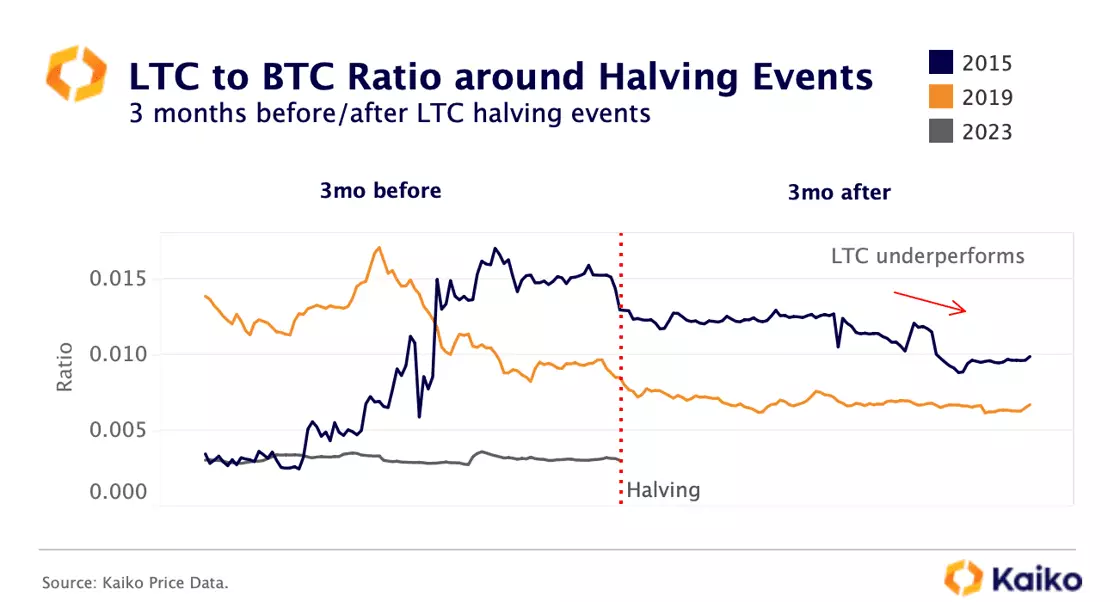 LTC to BTC Ratio around Halving Events
3 months before/after LTC halving events

2015
2019
2023

3mo before
3mo after

LTC underperforms

0.015
0.010
0.005
0.000

Ratio

Halving

Source: Kaiko Price Data.

Kaiko